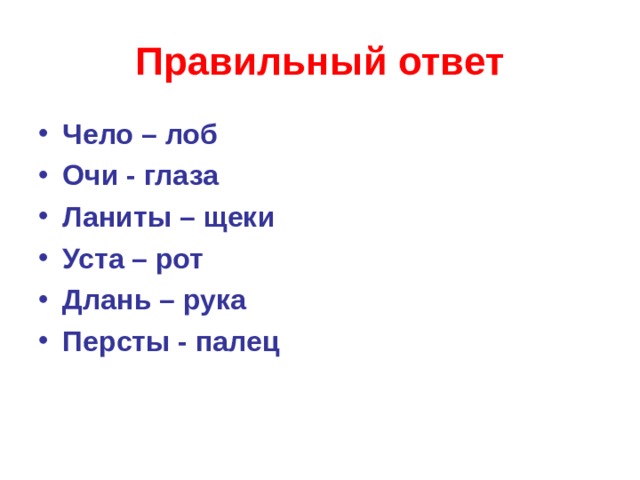 Правильный ответ

• Чело – лоб
• Очи - глаза
• Ланиты – щеки
• Уста – рот
• Длань – рука
• Персты - палец